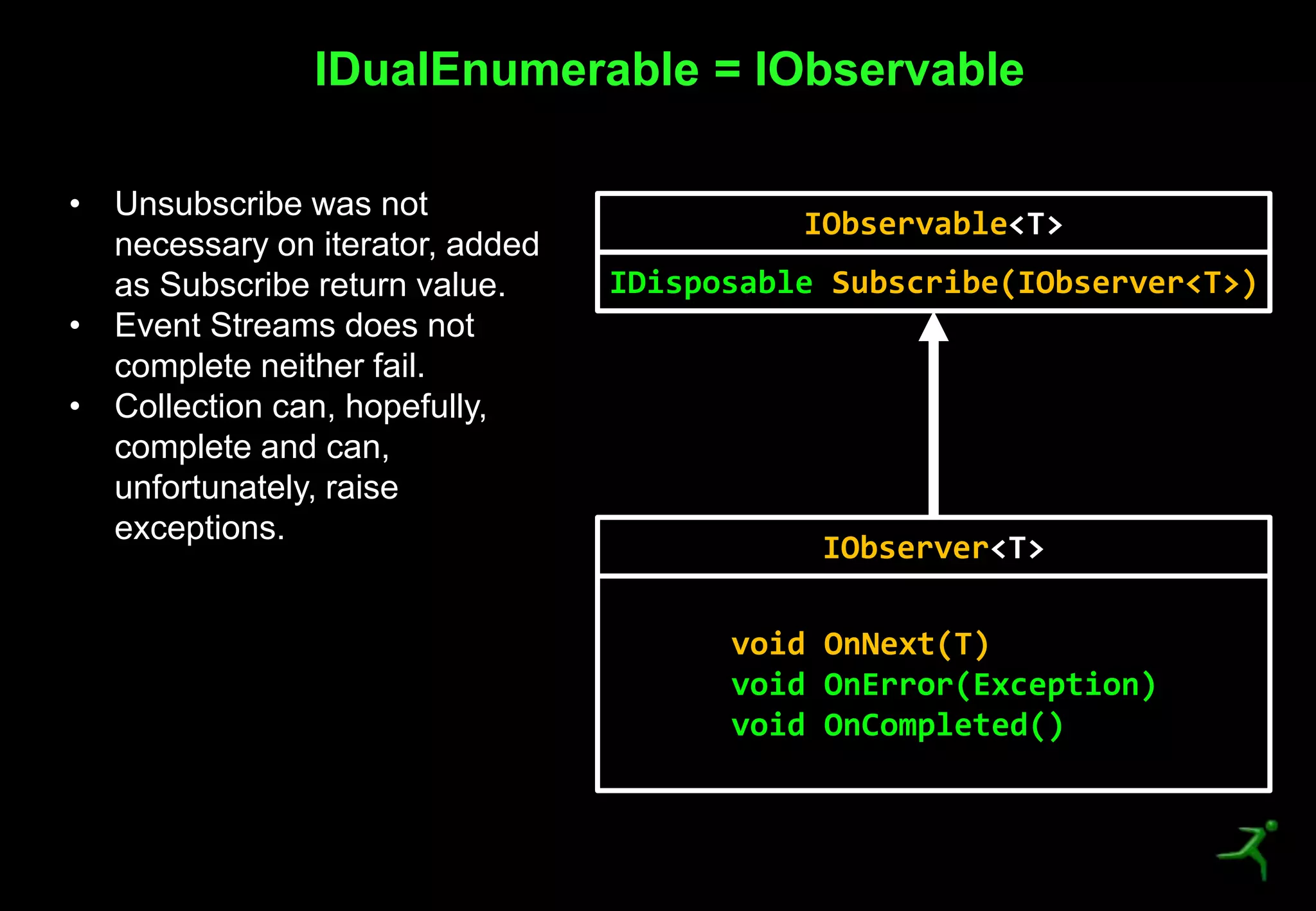 IDualEnumerable = IObservable

• Unsubscribe was not necessary on iterator, added as Subscribe return value.
• Event Streams does not complete neither fail.
• Collection can, hopefully, complete and can, unfortunately, raise exceptions.

IObservable<T>

IDisposable Subscribe(IObserver<T>)

IObserver<T>

void OnNext(T)
void OnError(Exception)
void OnCompleted()